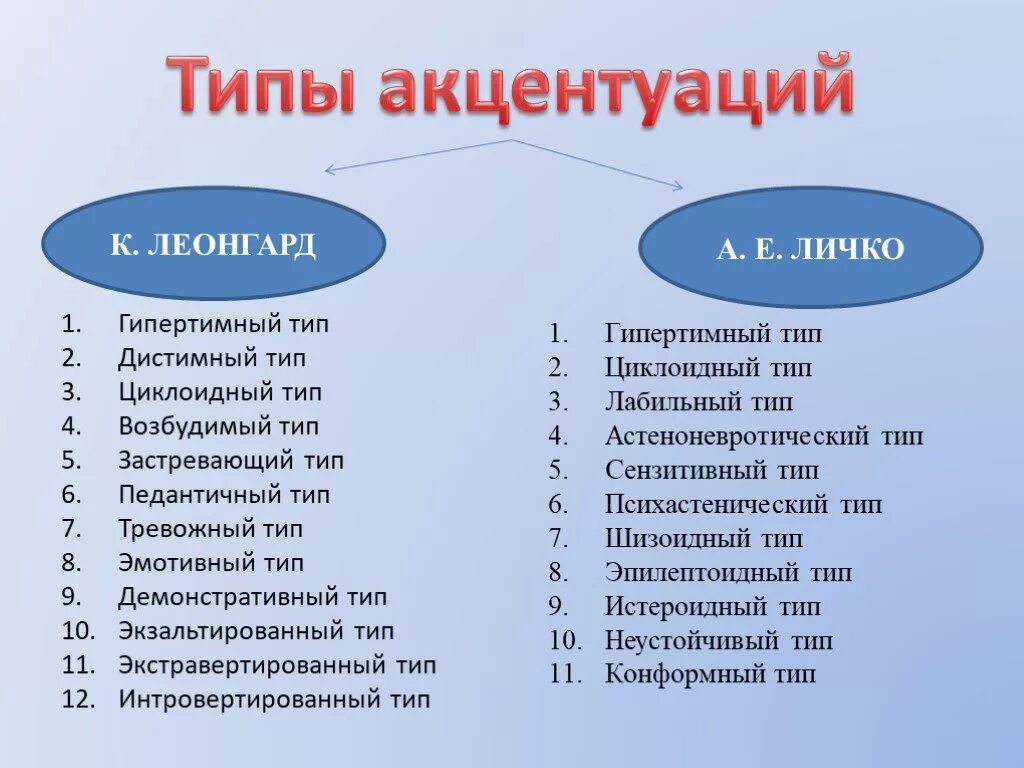 Типы акцентуаций

К. ЛЕОНГАРД

1. Гипертимный тип
2. Дистимный тип
3. Циклоидный тип
4. Возбудимый тип
5. Застревающий тип
6. Педантичный тип
7. Тревожный тип
8. Эмотивный тип
9. Демонстративный тип
10. Экзальтированный тип
11. Экстравертированный тип
12. Интровертированный тип

А. Е. ЛИЧКО

1. Гипертимный тип
2. Циклоидный тип
3. Лабильный тип
4. Астеноневротический тип
5. Сензитивный тип
6. Психастенический тип
7. Шизоидный тип
8. Эпилептоидный тип
9. Истероидный тип
10. Неустойчивый тип
11. Конформный тип